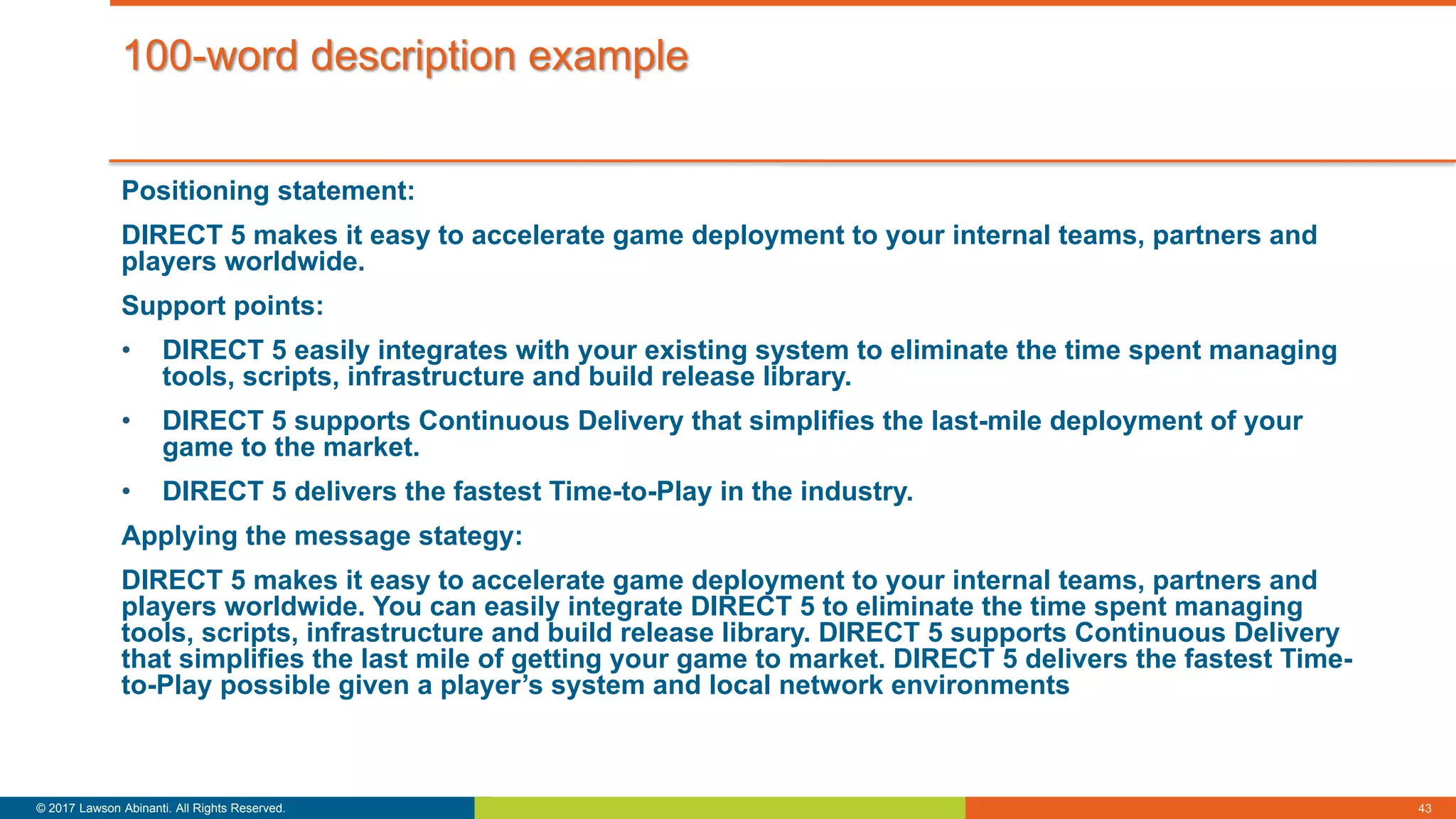 100-word description example

Positioning statement:

DIRECT 5 makes it easy to accelerate game deployment to your internal teams, partners and players worldwide.

Support points:

• DIRECT 5 easily integrates with your existing system to eliminate the time spent managing tools, scripts, infrastructure and build release library.

• DIRECT 5 supports Continuous Delivery that simplifies the last-mile deployment of your game to the market.

• DIRECT 5 delivers the fastest Time-to-Play in the industry.

Applying the message stategy:

DIRECT 5 makes it easy to accelerate game deployment to your internal teams, partners and players worldwide. You can easily integrate DIRECT 5 to eliminate the time spent managing tools, scripts, infrastructure and build release library. DIRECT 5 supports Continuous Delivery that simplifies the last mile of getting your game to market. DIRECT 5 delivers the fastest Time-to-Play possible given a player's system and local network environments

© 2017 Lawson Abinanti. All Rights Reserved.

43